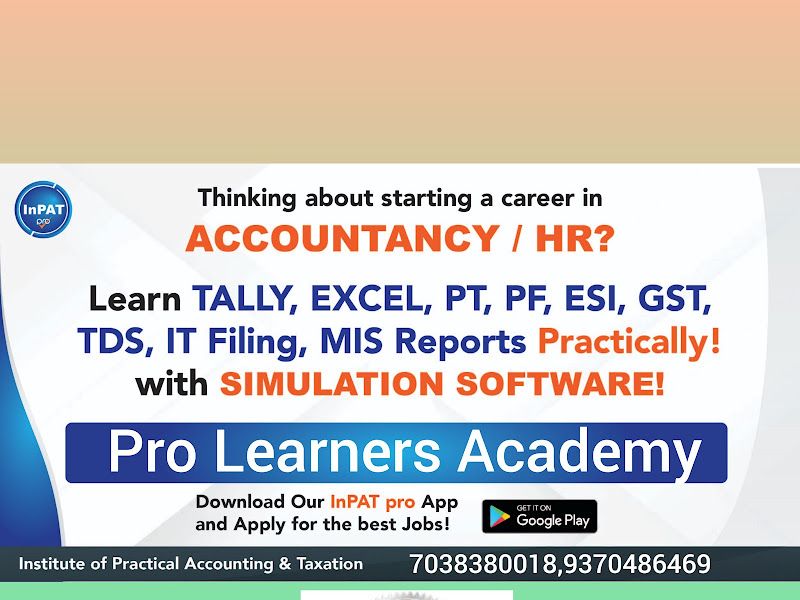 InPAT pro

Thinking about starting a career in
ACCOUNTANCY / HR?

Learn TALLY, EXCEL, PT, PF, ESI, GST, TDS, IT Filing, MIS Reports Practically! with SIMULATION SOFTWARE!

Pro Learners Academy

Download Our InPAT pro App and Apply for the best Jobs!

GET IT ON Google Play

Institute of Practical Accounting & Taxation 7038380018,9370486469